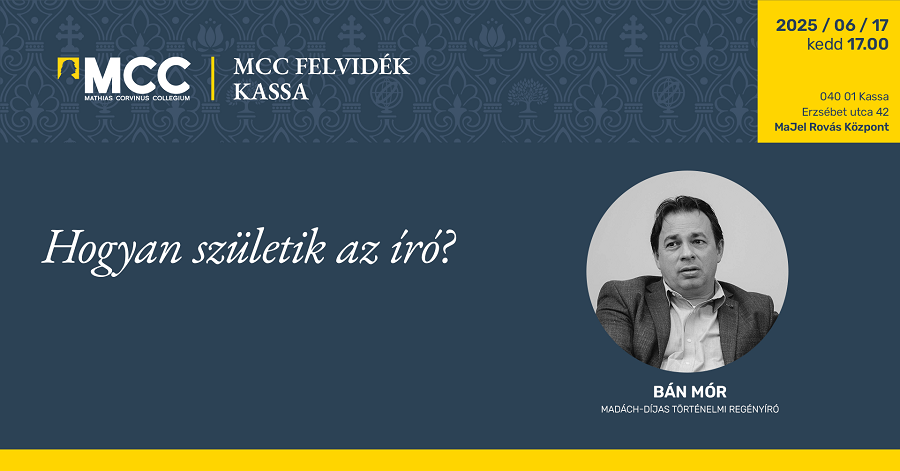 MCC
MATHIAS CORVINUS COLLEGIUM

MCC FELVIDÉK
KASSA

2025 / 06 / 17
kedd 17.00

040 01 Kassa
Erzsébet utca 42
MaJel Rovás Központ

Hogyan születik az író?

BÁN MÓR
MADÁCH-DÍJAS TÖRTÉNELMI REGÉNYÍRÓ